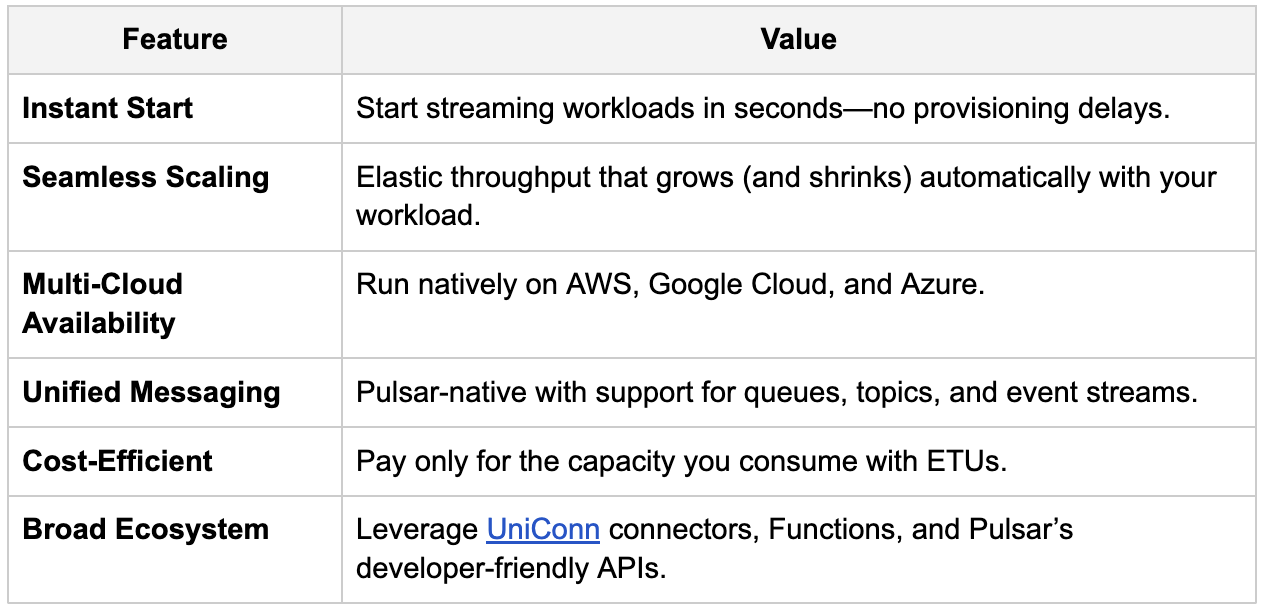 | Feature | Value |
|---|---|
| Instant Start | Start streaming workloads in seconds—no provisioning delays. |
| Seamless Scaling | Elastic throughput that grows (and shrinks) automatically with your workload. |
| Multi-Cloud Availability | Run natively on AWS, Google Cloud, and Azure. |
| Unified Messaging | Pulsar-native with support for queues, topics, and event streams. |
| Cost-Efficient | Pay only for the capacity you consume with ETUs. |
| Broad Ecosystem | Leverage UniConn connectors, Functions, and Pulsar's developer-friendly APIs. |